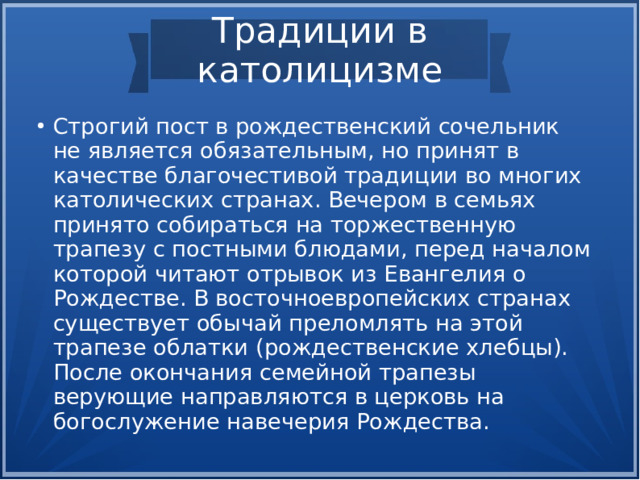 Традиции в католицизме

• Строгий пост в рождественский сочельник не является обязательным, но принят в качестве благочестивой традиции во многих католических странах. Вечером в семьях принято собираться на торжественную трапезу с постными блюдами, перед началом которой читают отрывок из Евангелия о Рождестве. В восточноевропейских странах существует обычай преломлять на этой трапезе облатки (рождественские хлебцы). После окончания семейной трапезы верующие направляются в церковь на богослужение навечерия Рождества.